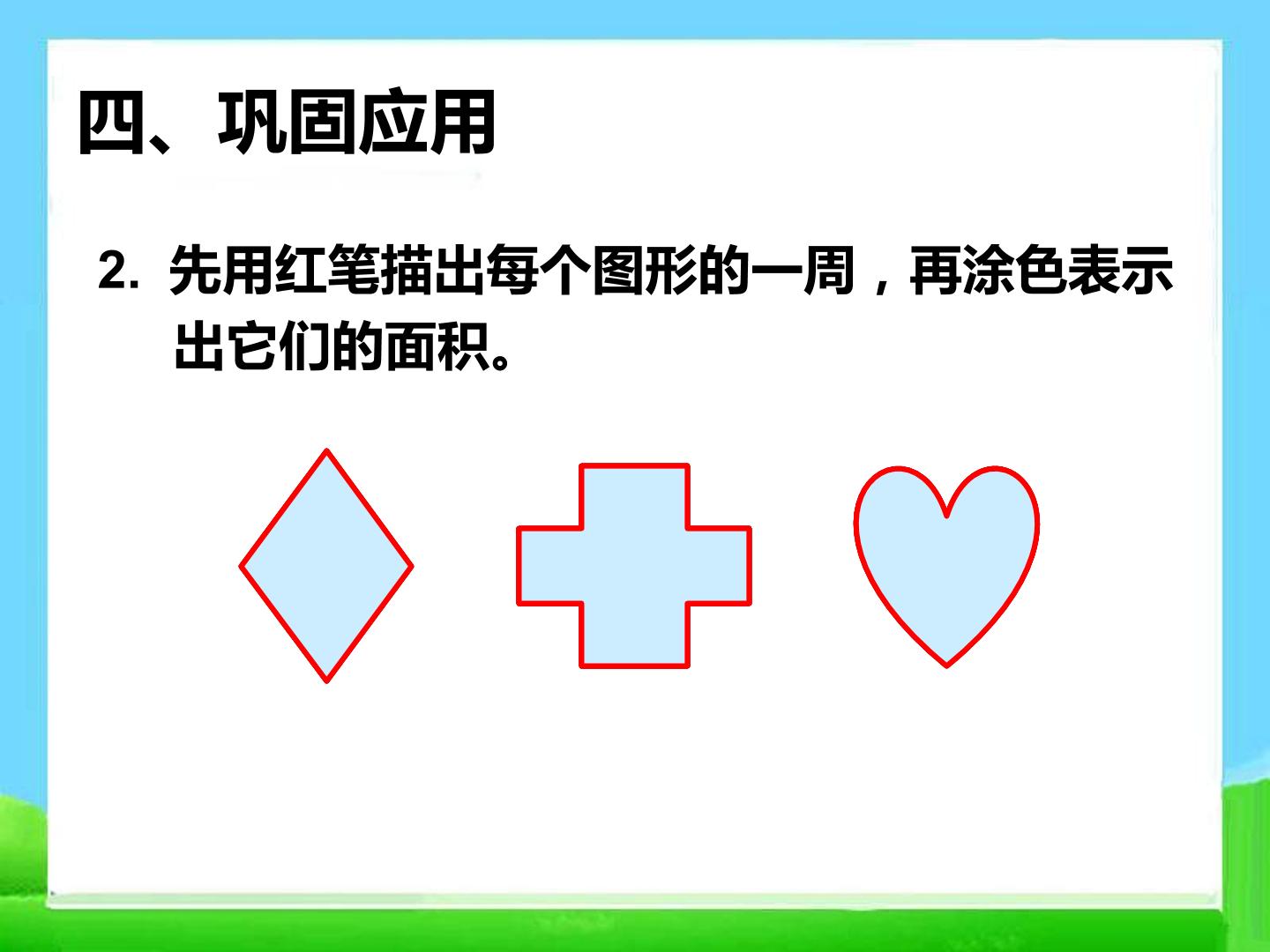 四、巩固应用

2.先用红笔描出每个图形的一周，再涂色表示出它们的面积。